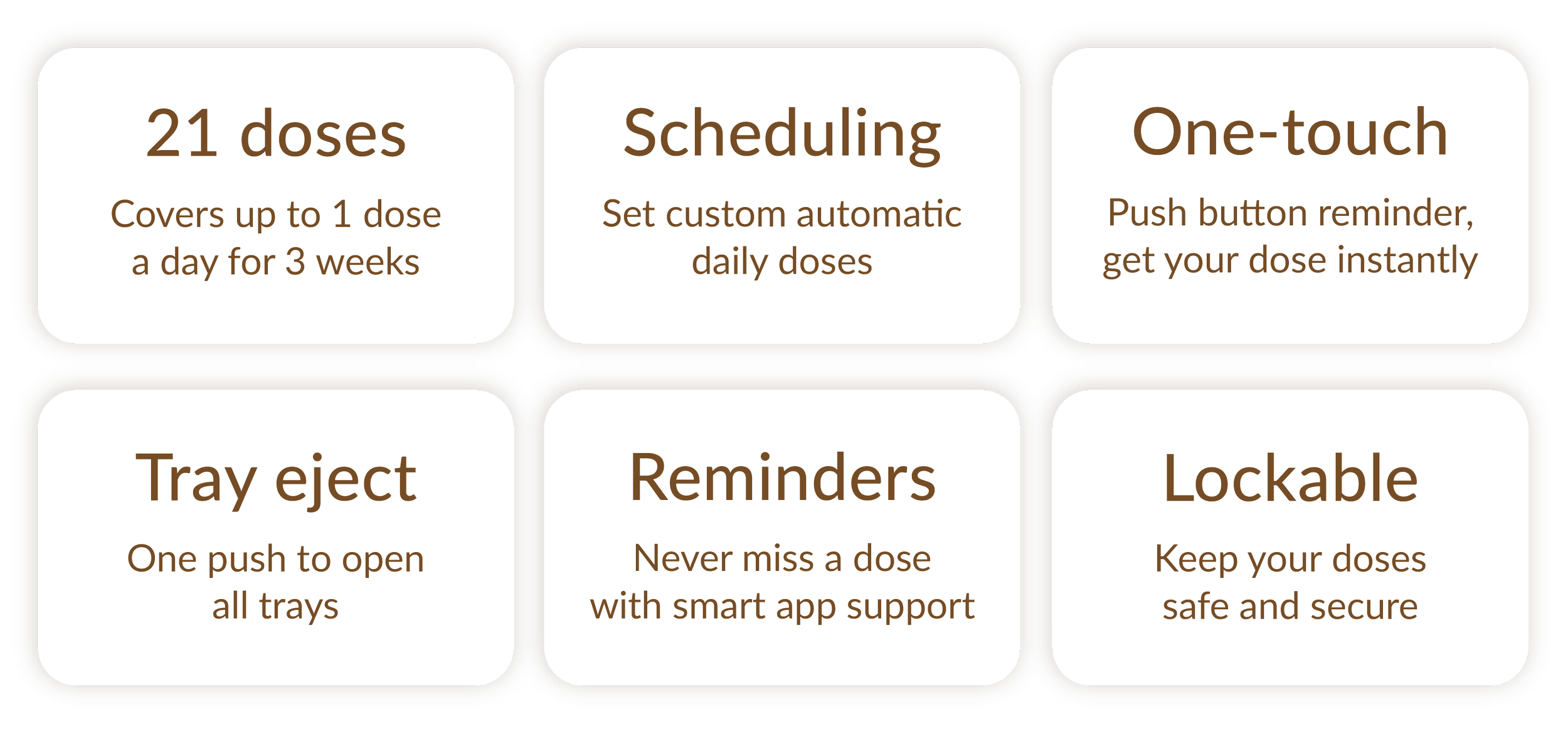 21 doses

Covers up to 1 dose a day for 3 weeks

Scheduling

Set custom automatic daily doses

One-touch

Push button reminder, get your dose instantly

Tray eject

One push to open all trays

Reminders

Never miss a dose with smart app support

Lockable

Keep your doses safe and secure